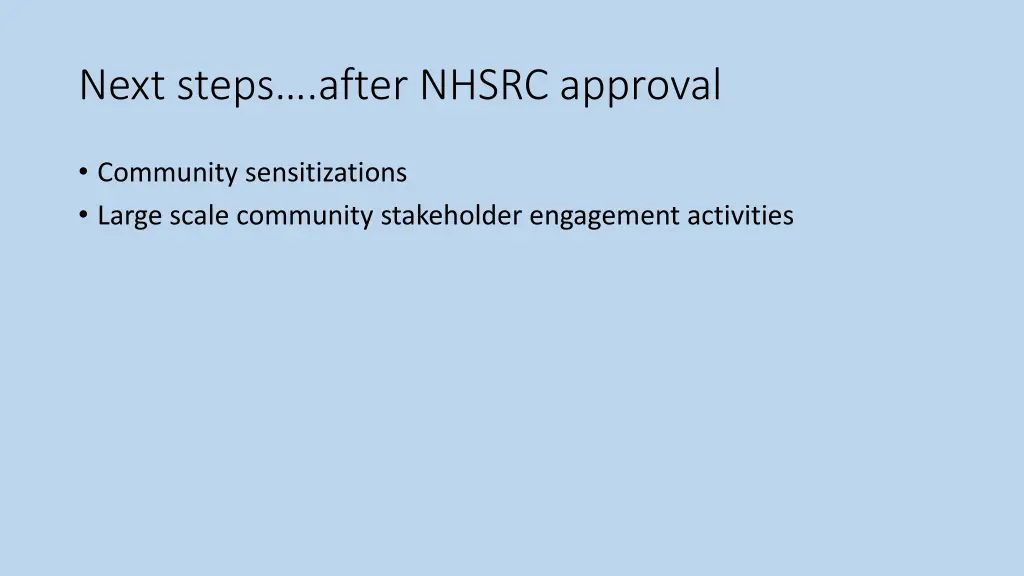 Next steps….after NHSRC approval

• Community sensitizations
• Large scale community stakeholder engagement activities